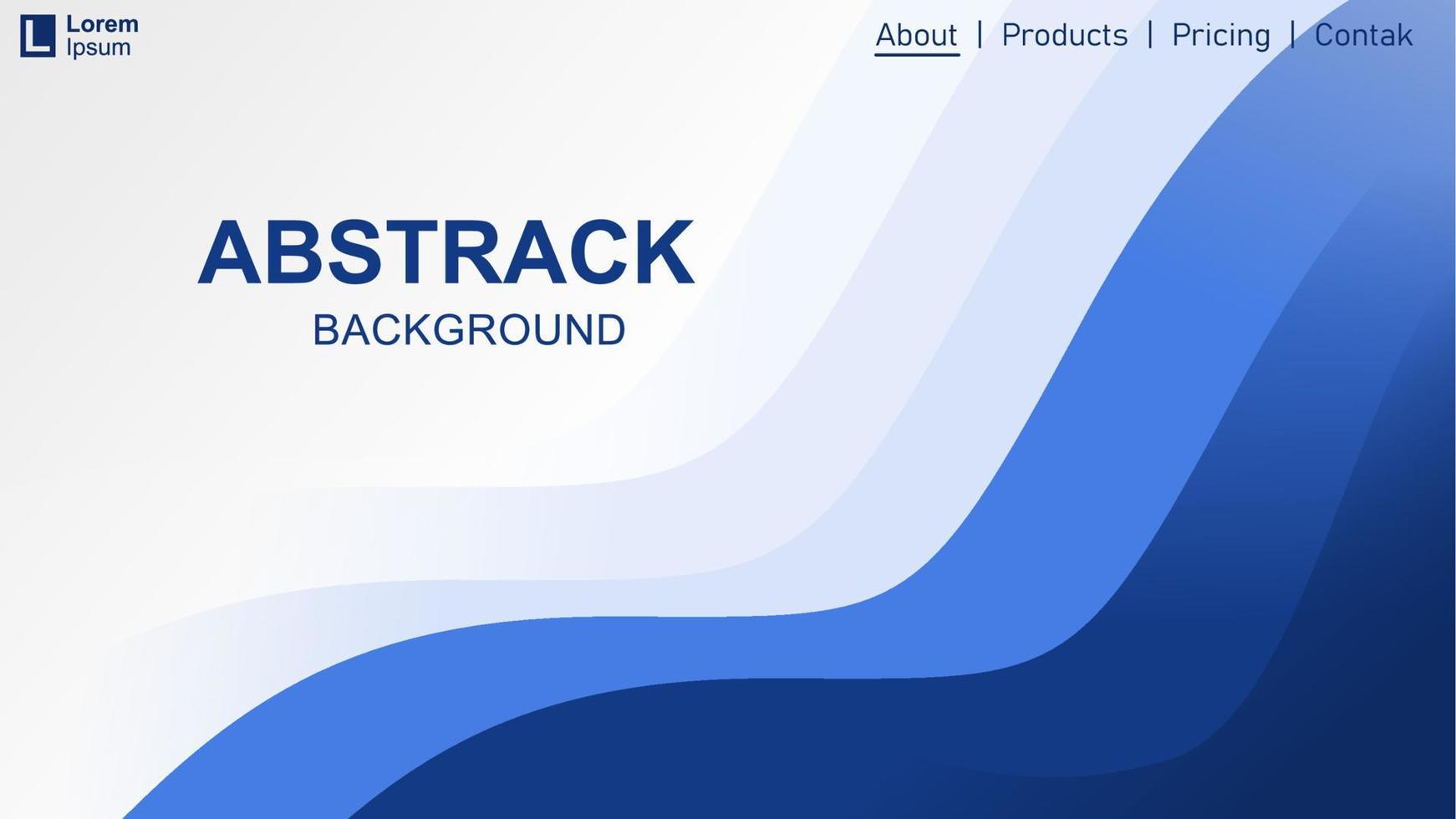 L Lorem Ipsum

About | Products | Pricing | Contak

ABSTRACK
BACKGROUND